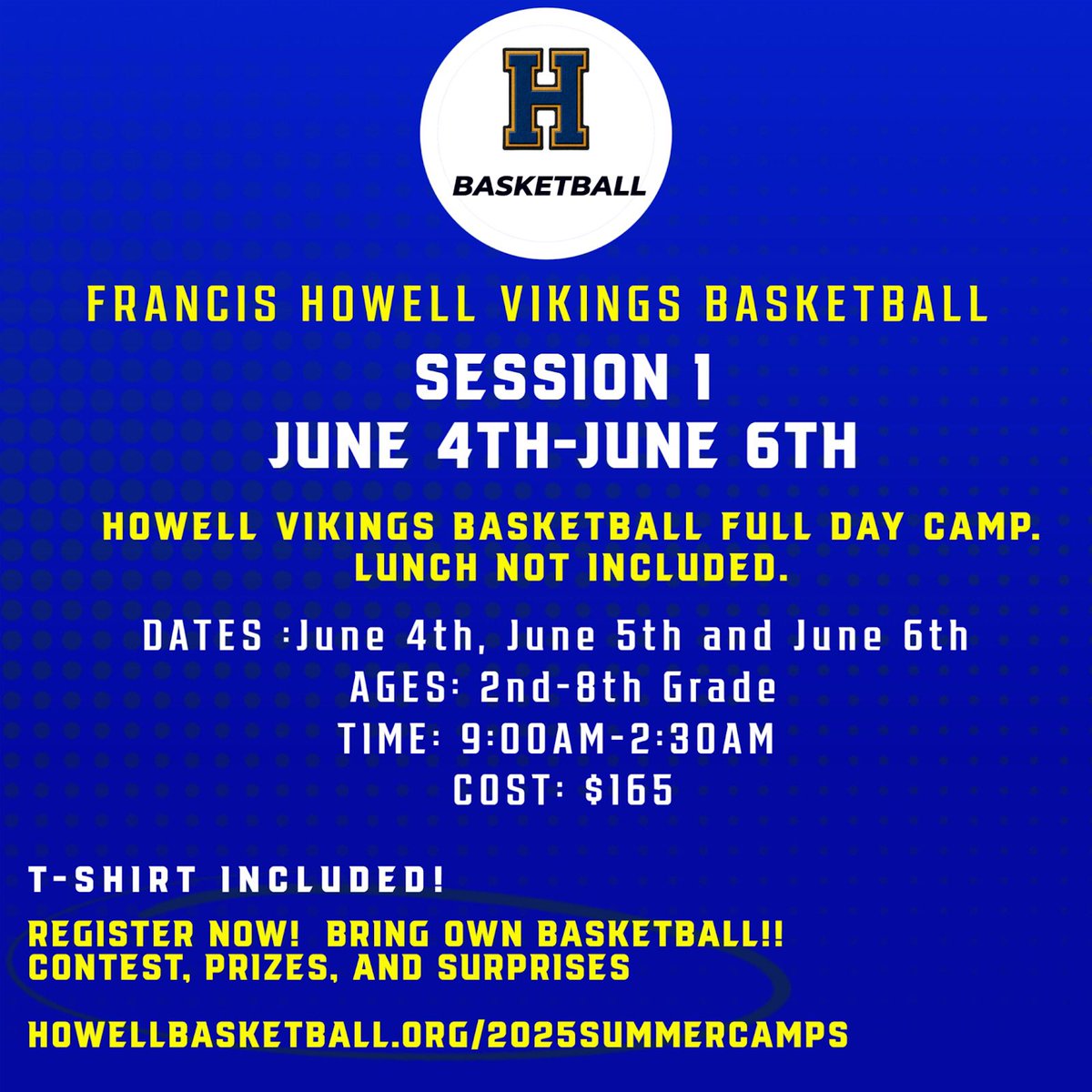 H
BASKETBALL

FRANCIS HOWELL VIKINGS BASKETBALL

SESSION 1
JUNE 4TH-JUNE 6TH

HOWELL VIKINGS BASKETBALL FULL DAY CAMP.
LUNCH NOT INCLUDED.

DATES :June 4th, June 5th and June 6th
AGES: 2nd-8th Grade
TIME: 9:00AM-2:30AM
COST: $165

T-SHIRT INCLUDED!

REGISTER NOW! BRING OWN BASKETBALL!!
CONTEST, PRIZES, AND SURPRISES

HOWELLBASKETBALL.ORG/2025SUMMERCAMPS